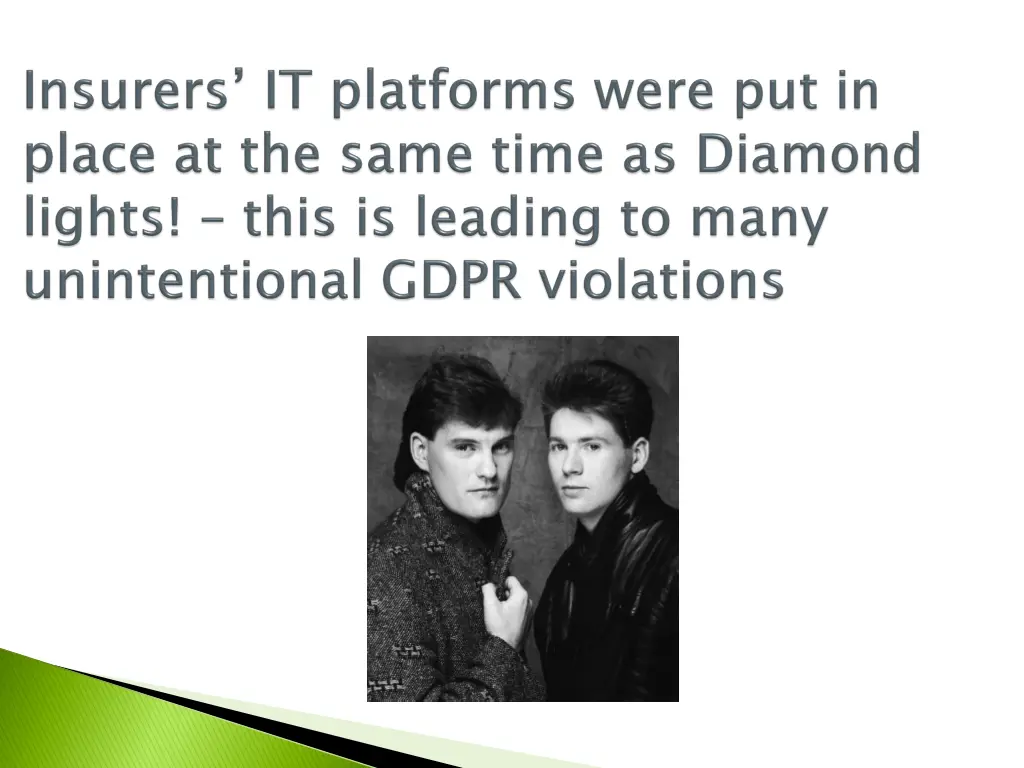 Insurers’ IT platforms were put in place at the same time as Diamond lights! – this is leading to many unintentional GDPR violations